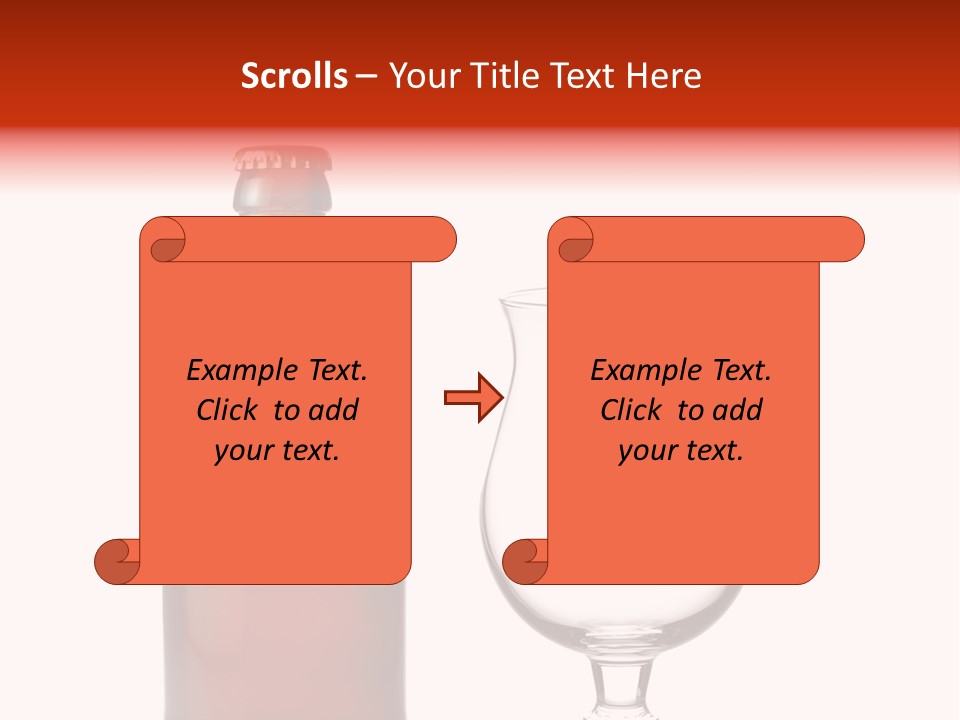 Scrolls – Your Title Text Here

Example Text.
Click to add
your text.

Example Text.
Click to add
your text.